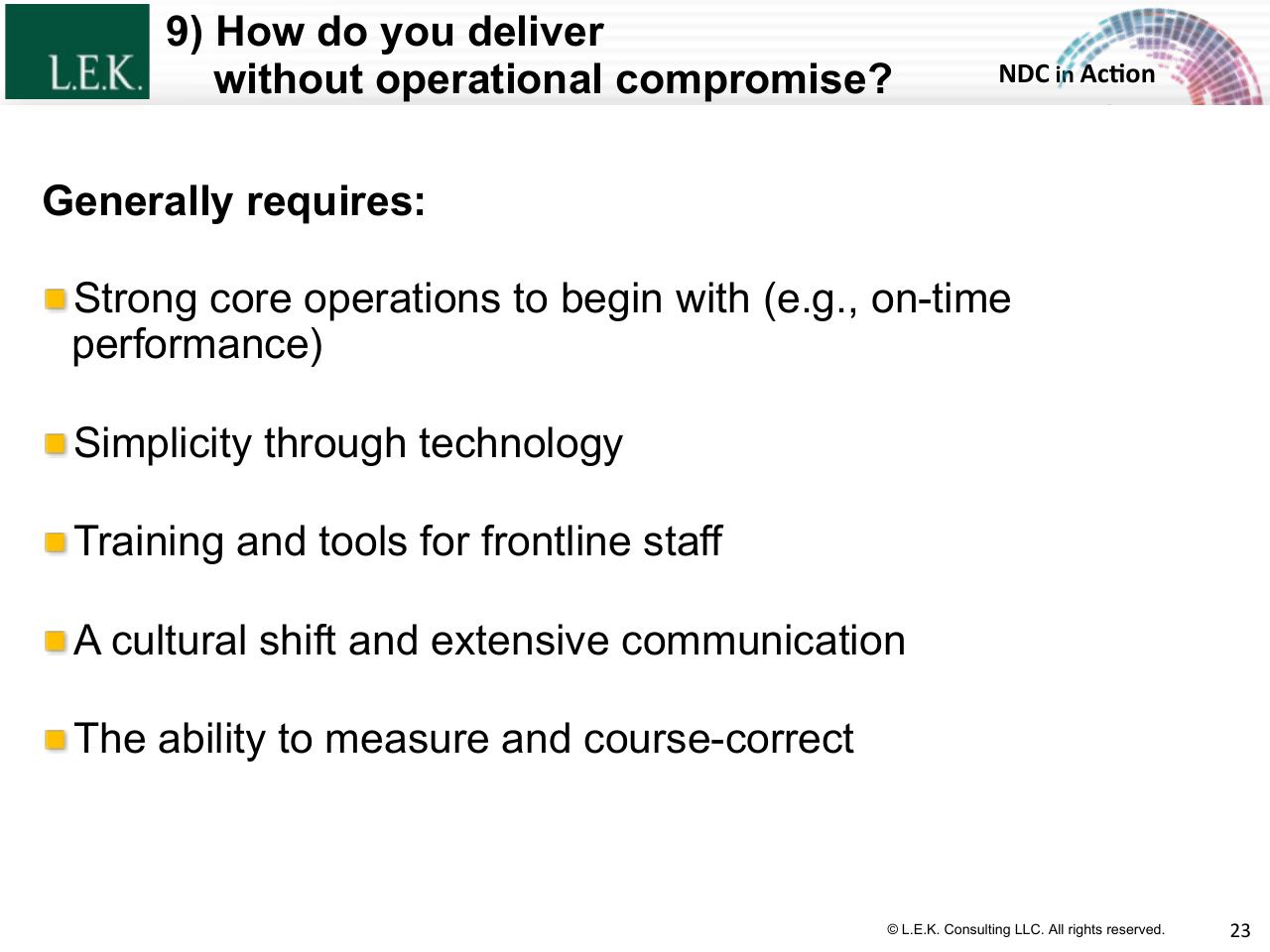 L.E.K.

9) How do you deliver without operational compromise?

NDC in Action

Generally requires:

Strong core operations to begin with (e.g., on-time performance)

Simplicity through technology

Training and tools for frontline staff

A cultural shift and extensive communication

The ability to measure and course-correct

© L.E.K. Consulting LLC. All rights reserved.

23